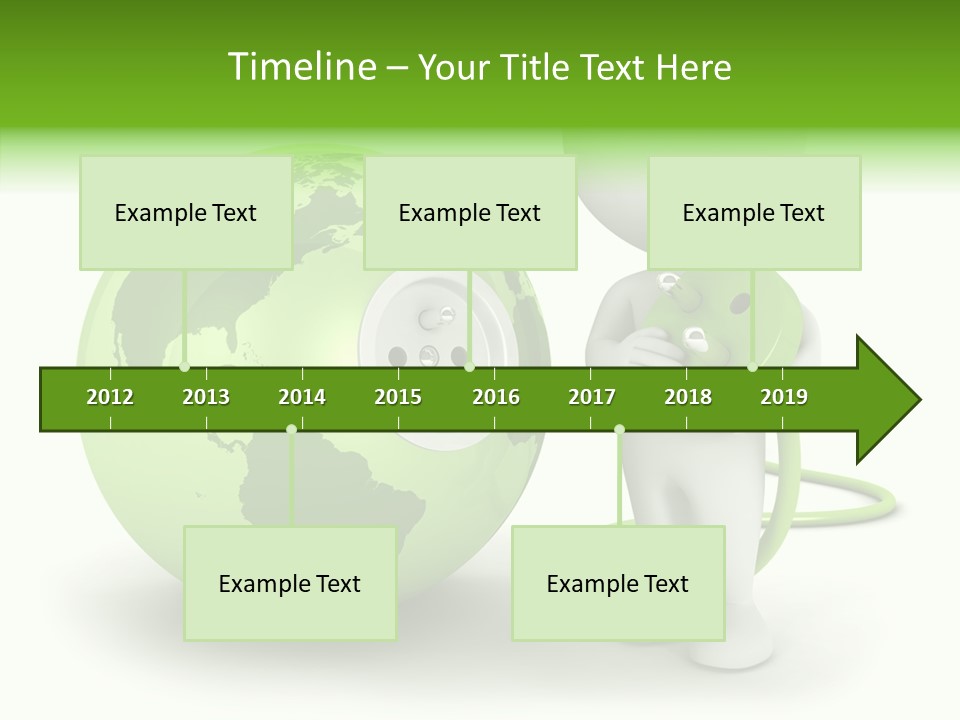 Timeline – Your Title Text Here

Example Text

Example Text

Example Text

2012 2013 2014 2015 2016 2017 2018 2019

Example Text

Example Text